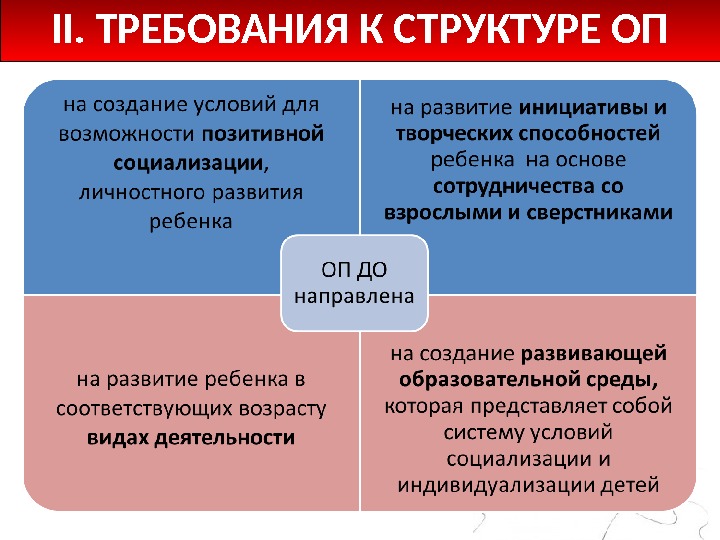 II. ТРЕБОВАНИЯ К СТРУКТУРЕ ОП

на создание условий для возможности позитивной социализации, личностного развития ребенка

на развитие инициативы и творческих способностей ребенка на основе сотрудничества со взрослыми и сверстниками

ОП ДО направлена

на развитие ребенка в соответствующих возрасту видах деятельности

на создание развивающей образовательной среды, которая представляет собой систему условий социализации и индивидуализации детей